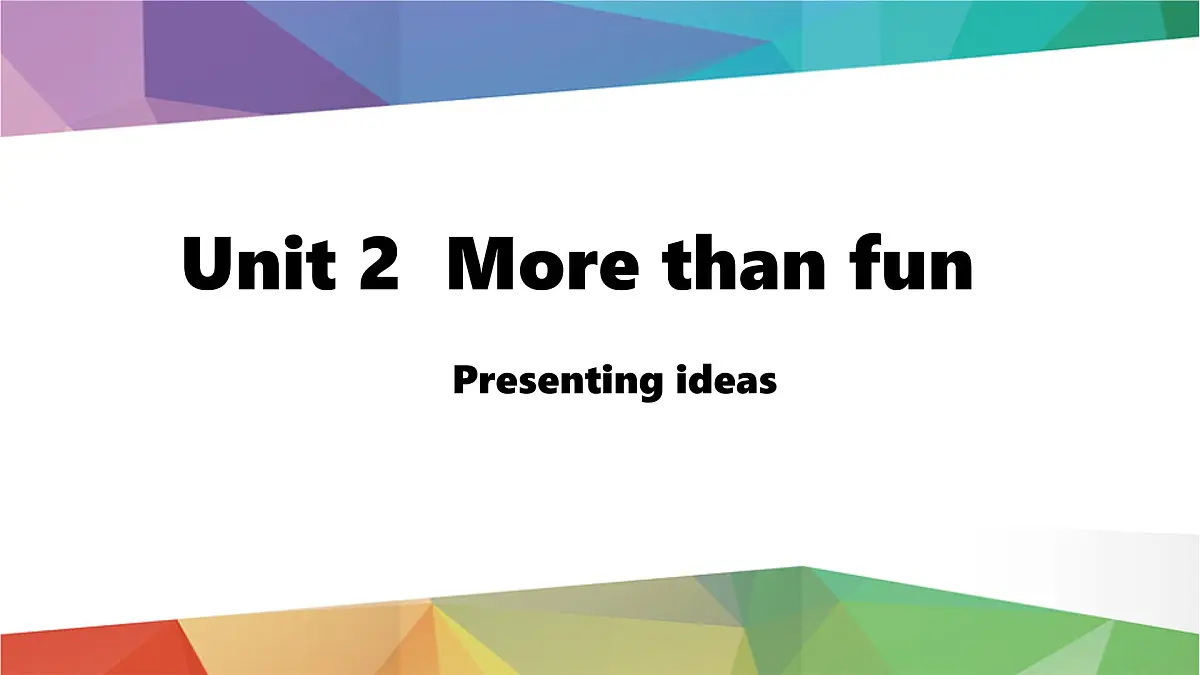 Unit 2  More than fun

Presenting ideas